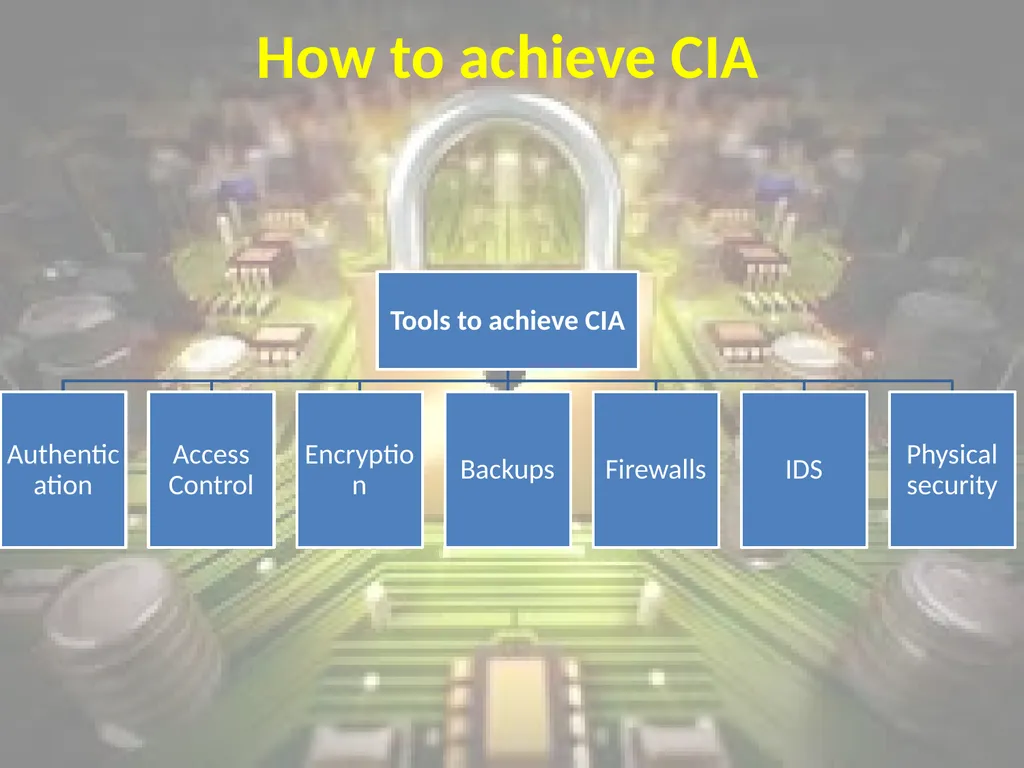 How to achieve CIA

Tools to achieve CIA

Authentication

Access Control

Encryption

Backups

Firewalls

IDS

Physical security